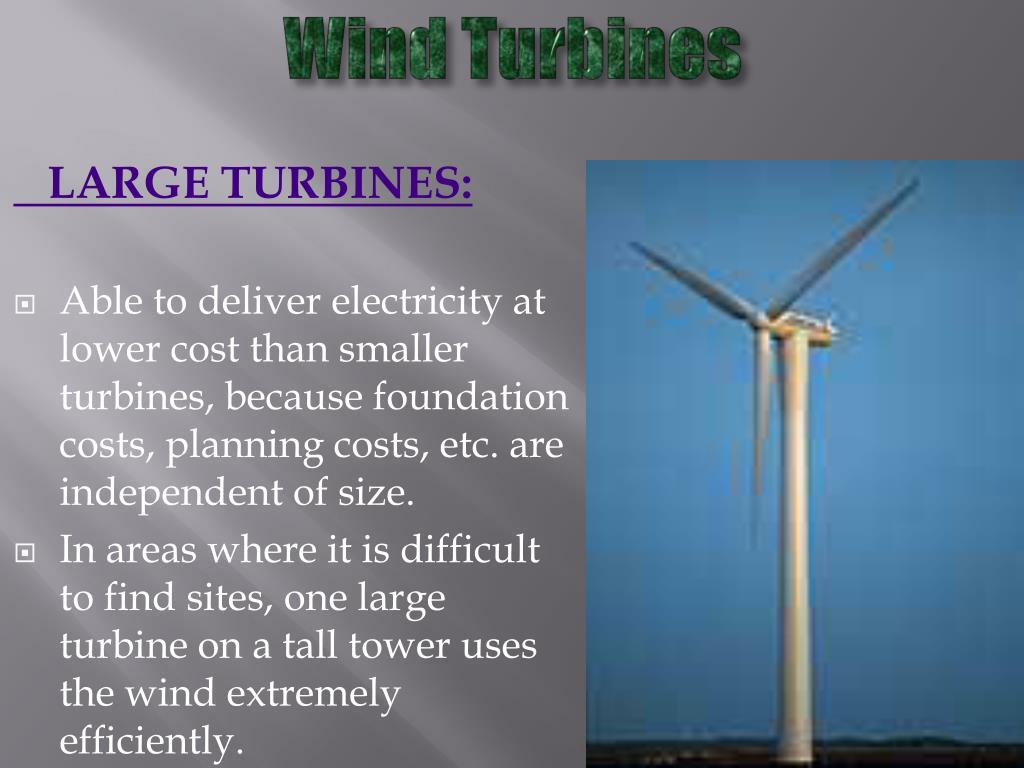 Wind Turbines

LARGE TURBINES:

Able to deliver electricity at lower cost than smaller turbines, because foundation costs, planning costs, etc. are independent of size.

In areas where it is difficult to find sites, one large turbine on a tall tower uses the wind extremely efficiently.